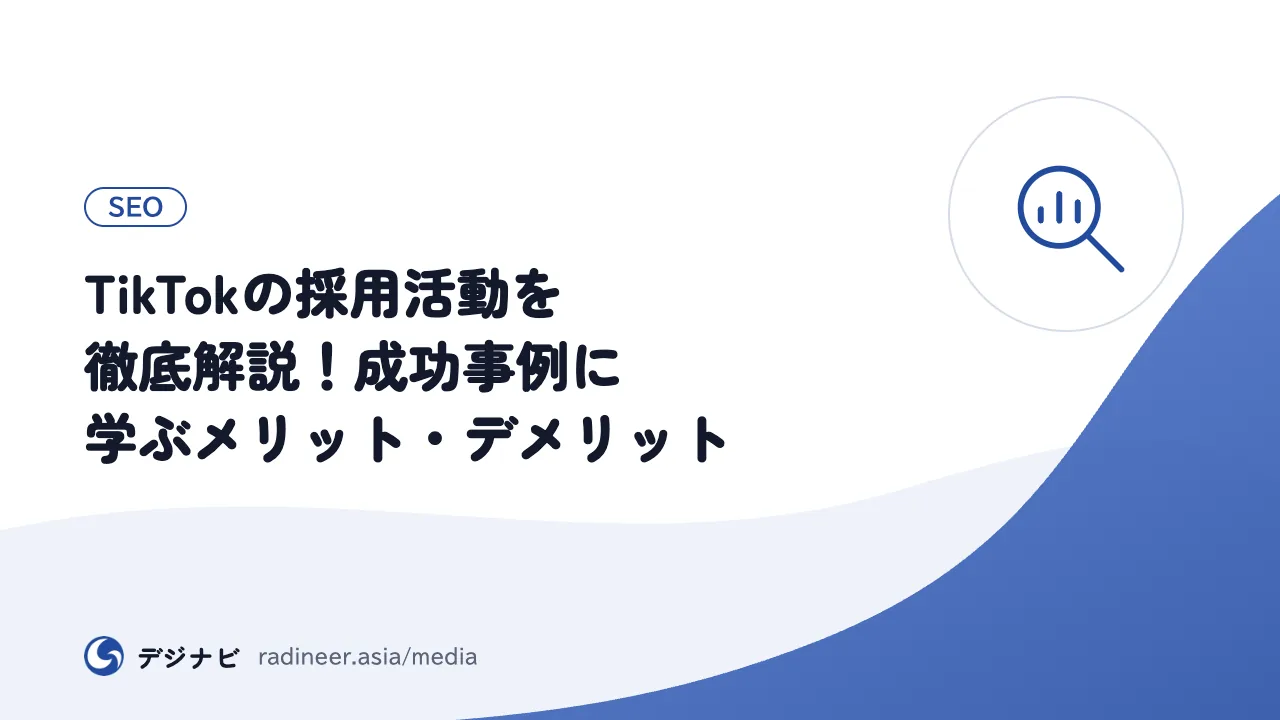 SEO

TikTokの採用活動を
徹底解説!成功事例に
学ぶメリット・デメリット

デジナビ radineer.asia/media